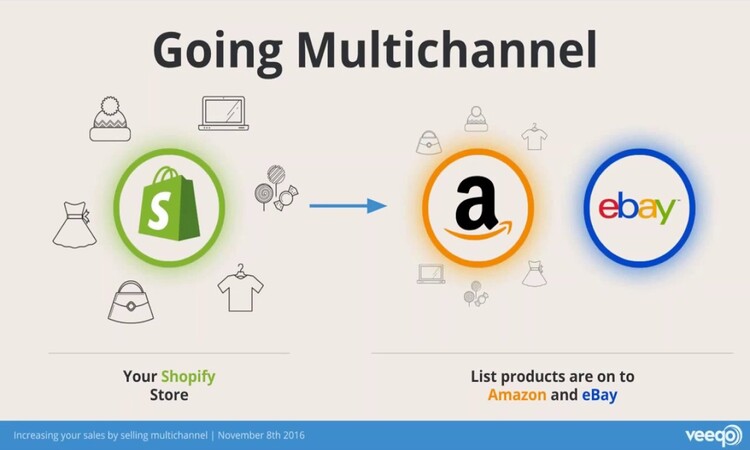 Going Multichannel

S

a

ebay

Your Shopify Store

List products are on to Amazon and eBay

Increasing your sales by selling multichannel | November 8th 2016

veeqo